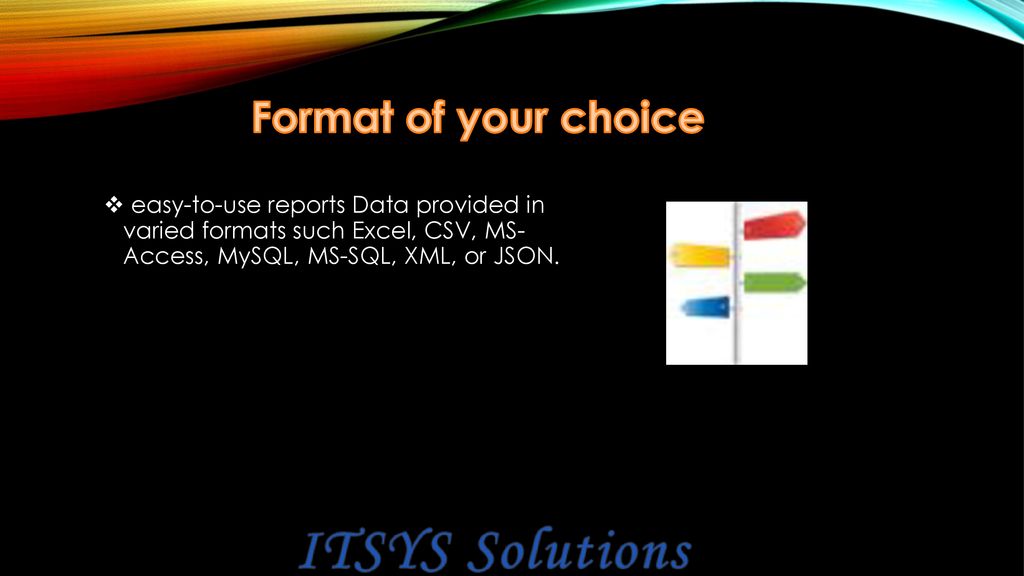 Format of your choice

❖ easy-to-use reports Data provided in varied formats such Excel, CSV, MS-Access, MySQL, MS-SQL, XML, or JSON.

ITSYS Solutions